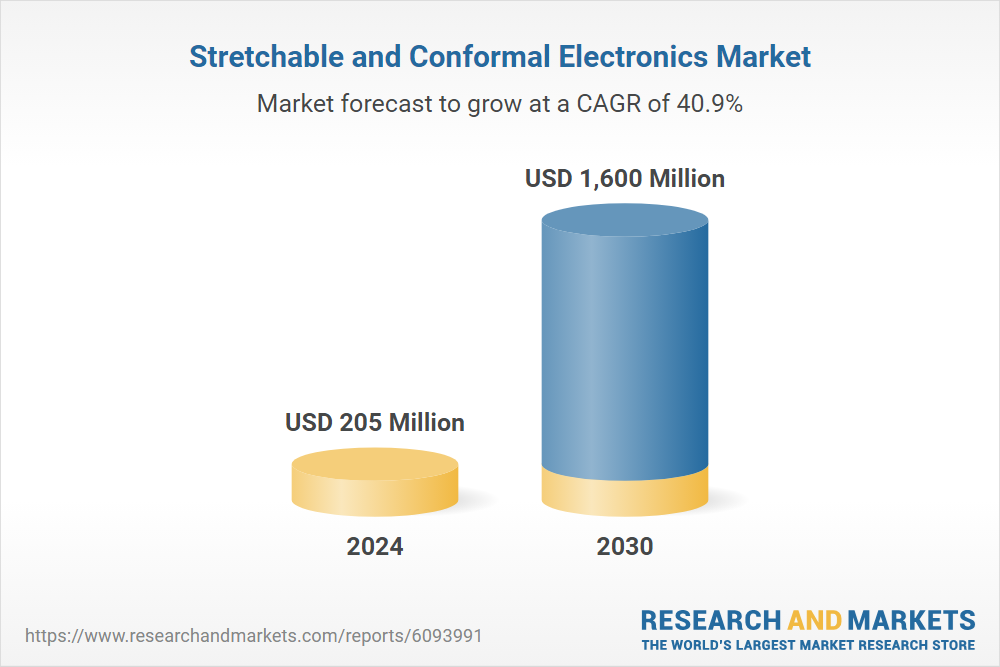 Stretchable and Conformal Electronics Market

Market forecast to grow at a CAGR of 40.9%

USD 1,600 Million

USD 205 Million

2024

2030

https://www.researchandmarkets.com/reports/6093991

RESEARCH AND MARKETS
THE WORLD'S LARGEST MARKET RESEARCH STORE